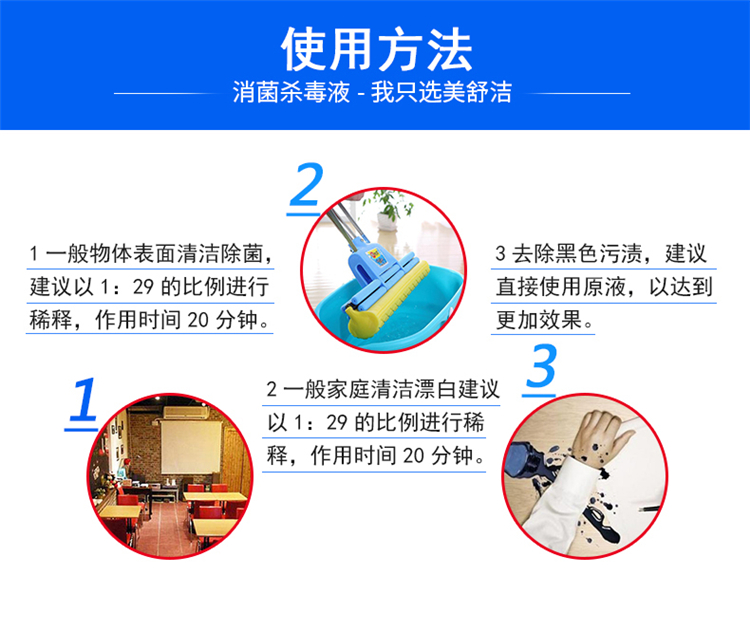 使用方法

消菌杀毒液 - 我只选美舒洁

2

1 一般物体表面清洁除菌，建议以 1：29 的比例进行稀释，作用时间 20 分钟。

3 去除黑色污渍，建议直接使用原液，以达到更加效果。

1

2 一般家庭清洁漂白建议以 1：29 的比例进行稀释，作用时间 20 分钟。

3